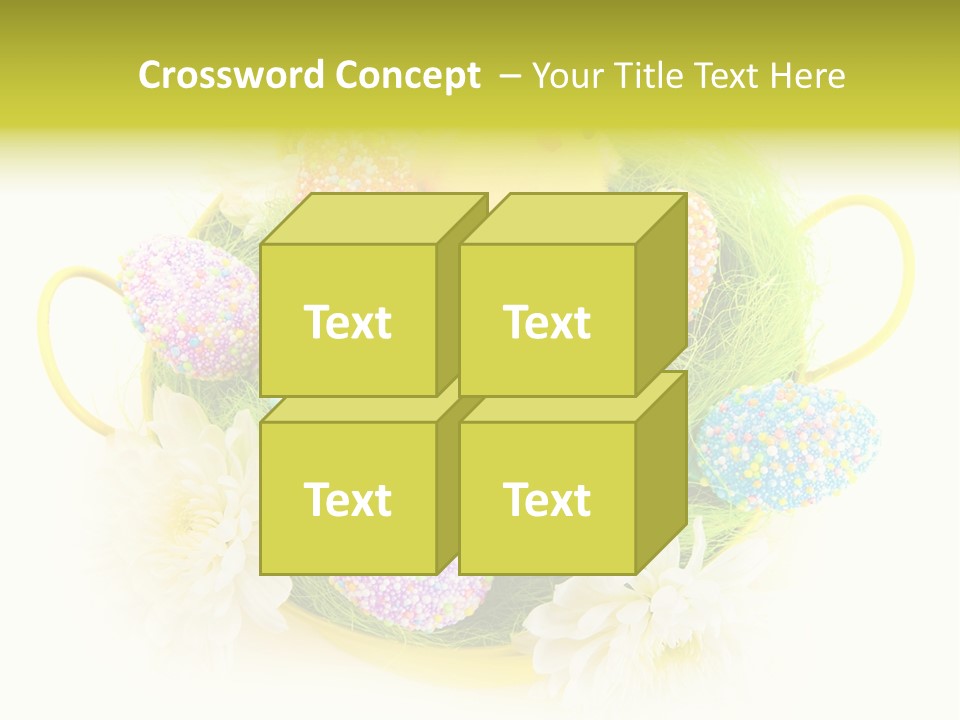 Crossword Concept – Your Title Text Here

Text

Text

Text

Text